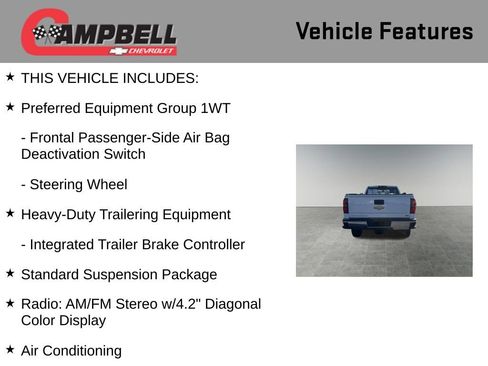 CAMPBELL
CHEVROLET

Vehicle Features

★ THIS VEHICLE INCLUDES:

★ Preferred Equipment Group 1WT

- Frontal Passenger-Side Air Bag Deactivation Switch

- Steering Wheel

★ Heavy-Duty Trailering Equipment

- Integrated Trailer Brake Controller

★ Standard Suspension Package

★ Radio: AM/FM Stereo w/4.2" Diagonal Color Display

★ Air Conditioning